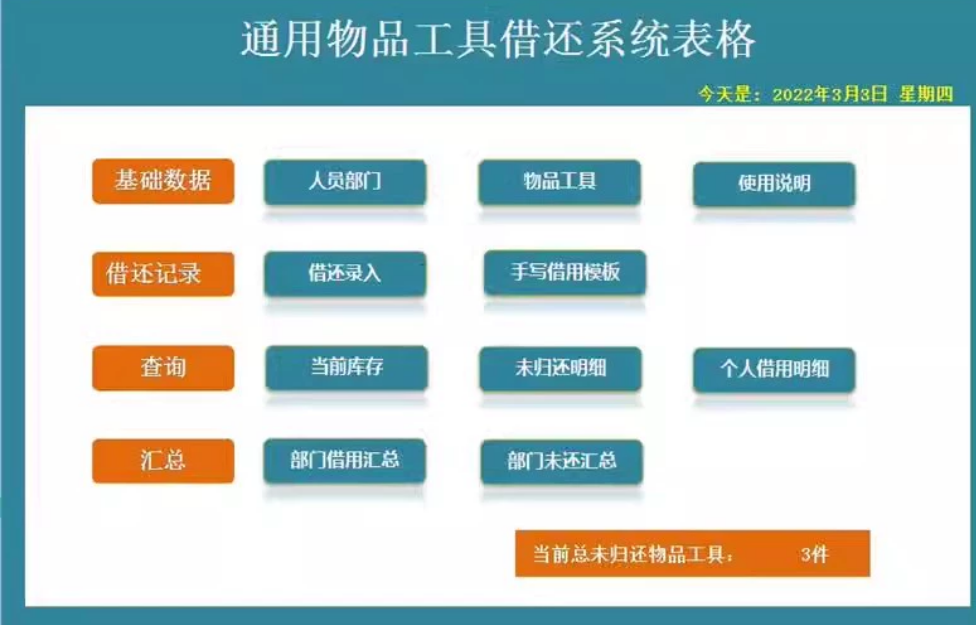 通用物品工具借还系统表格

今天是：2022年3月3日 星期四

基础数据

人员部门

物品工具

使用说明

借还记录

借还录入

手写借用模板

查询

当前库存

未归还明细

个人借用明细

汇总

部门借用汇总

部门未还汇总

当前总未归还物品工具： 3件